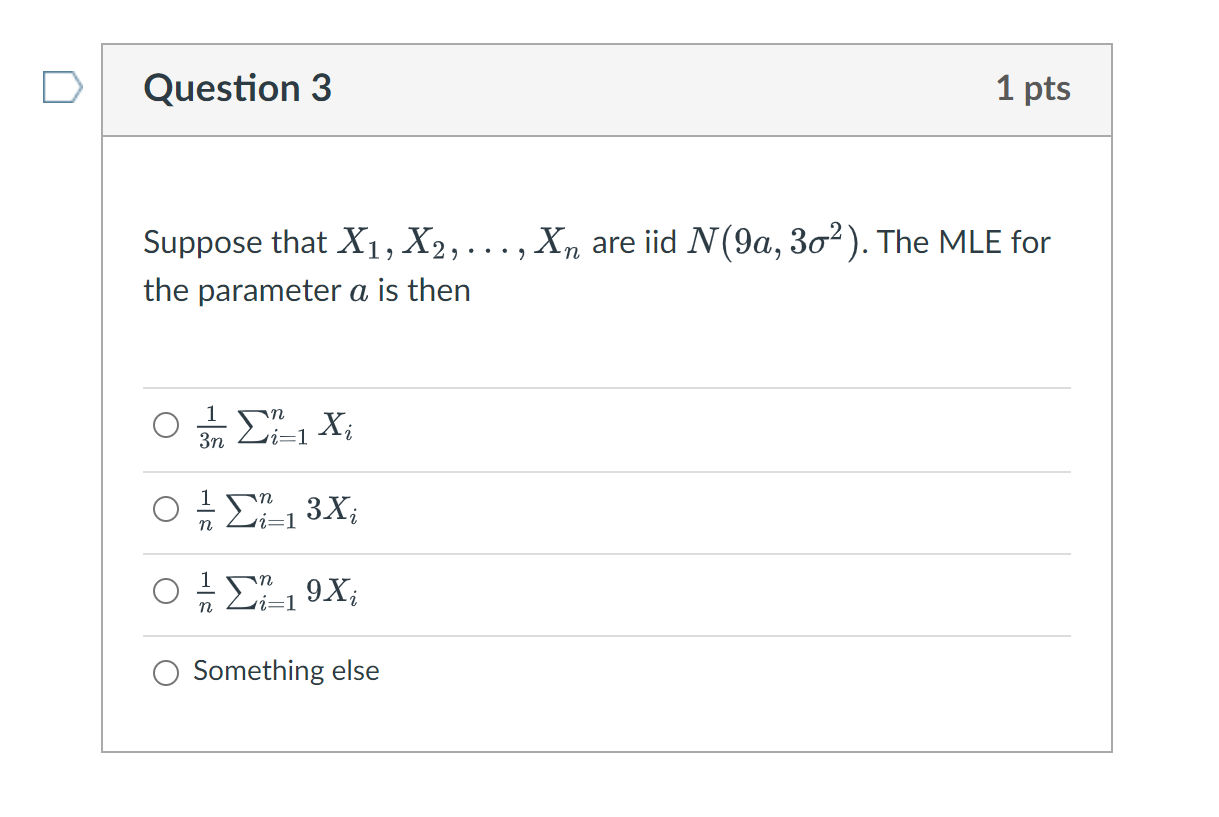 Question 3

1 pts

Suppose that $X_1, X_2, \ldots, X_n$ are iid $N(9a, 3\sigma^2)$. The MLE for the parameter $a$ is then

$\frac{1}{3n} \sum_{i=1}^{n} X_i$

$\frac{1}{n} \sum_{i=1}^{n} 3X_i$

$\frac{1}{n} \sum_{i=1}^{n} 9X_i$

Something else